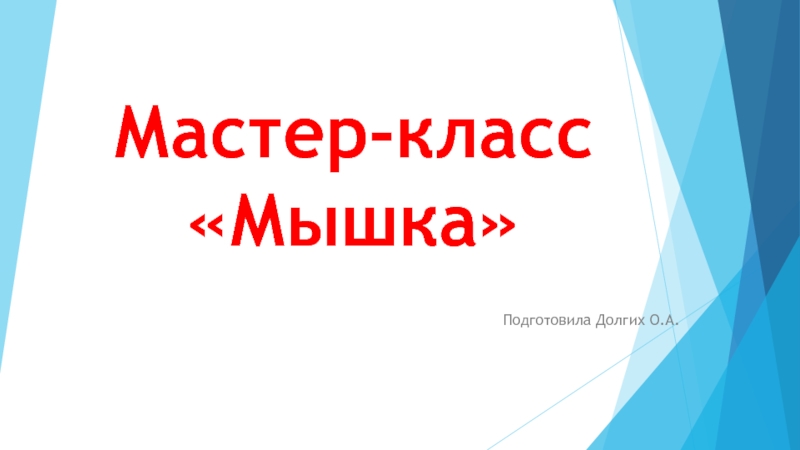 Мастер-класс «Мышка»

Подготовила Долгих О.А.